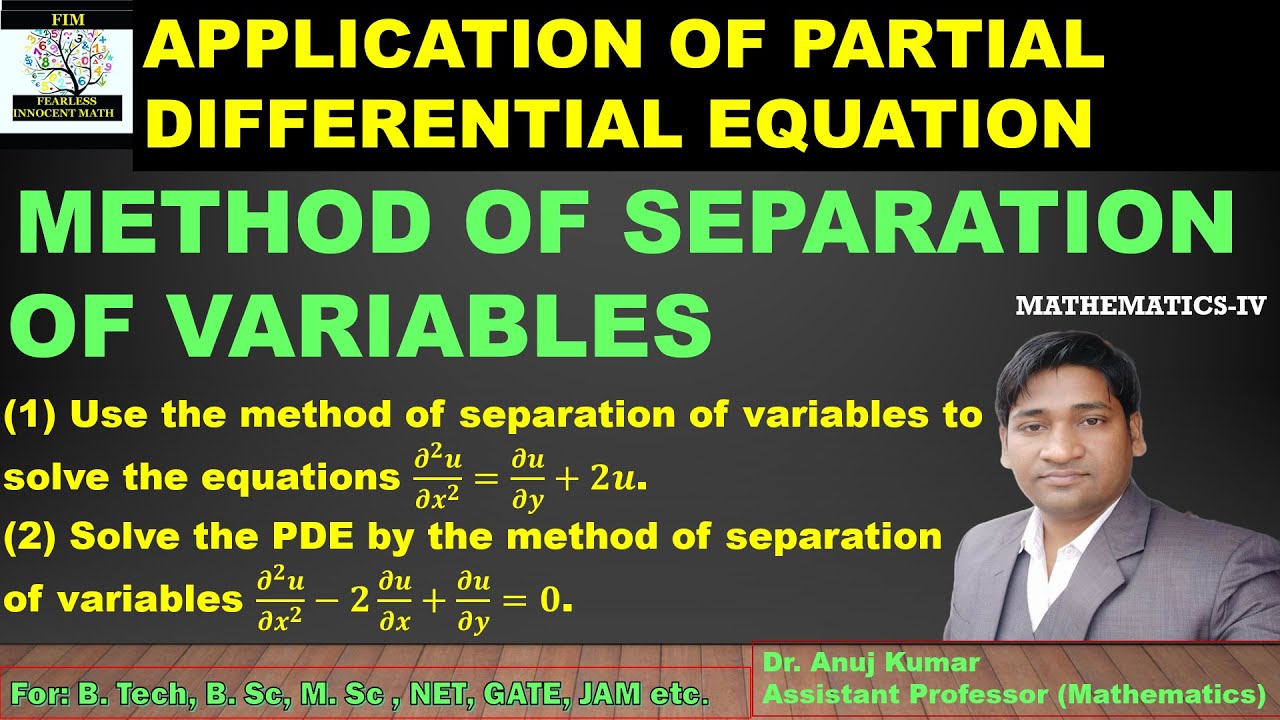 FIM
FEARLESS INNOCENT MATH

APPLICATION OF PARTIAL DIFFERENTIAL EQUATION

METHOD OF SEPARATION OF VARIABLES

MATHEMATICS-IV

(1) Use the method of separation of variables to solve the equations $\frac{\partial^2 u}{\partial x^2} = \frac{\partial u}{\partial y} + 2u$.
(2) Solve the PDE by the method of separation of variables $\frac{\partial^2 u}{\partial x^2} - 2\frac{\partial u}{\partial x} + \frac{\partial u}{\partial y} = 0$.

For: B. Tech, B. Sc, M. Sc , NET, GATE, JAM etc.

Dr. Anuj Kumar
Assistant Professor (Mathematics)